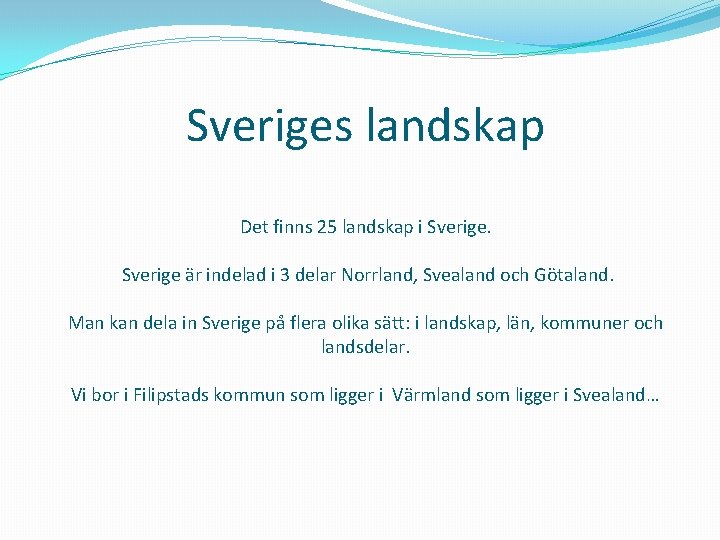 Sveriges landskap

Det finns 25 landskap i Sverige.

Sverige är indelad i 3 delar Norrland, Svealand och Götaland.

Man kan dela in Sverige på flera olika sätt: i landskap, län, kommuner och landsdelar.

Vi bor i Filipstads kommun som ligger i Värmland som ligger i Svealand…